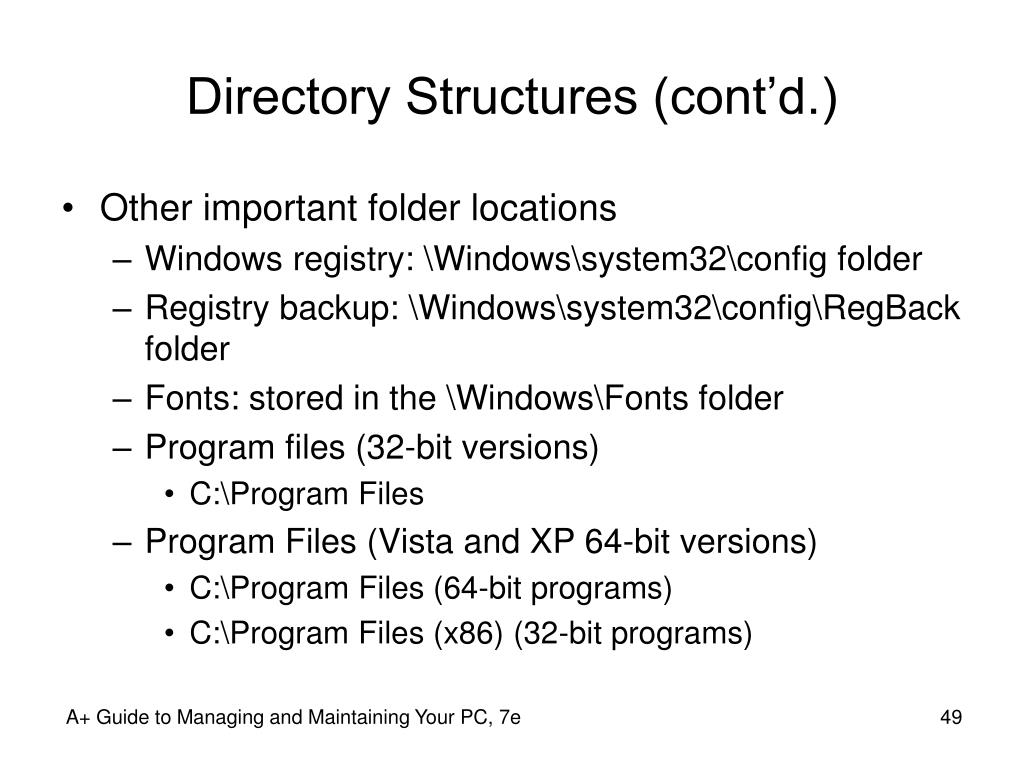 Directory Structures (cont’d.)

• Other important folder locations
– Windows registry: \Windows\system32\config folder
– Registry backup: \Windows\system32\config\RegBack folder
– Fonts: stored in the \Windows\Fonts folder
– Program files (32-bit versions)
• C:\Program Files
– Program Files (Vista and XP 64-bit versions)
• C:\Program Files (64-bit programs)
• C:\Program Files (x86) (32-bit programs)

A+ Guide to Managing and Maintaining Your PC, 7e

49